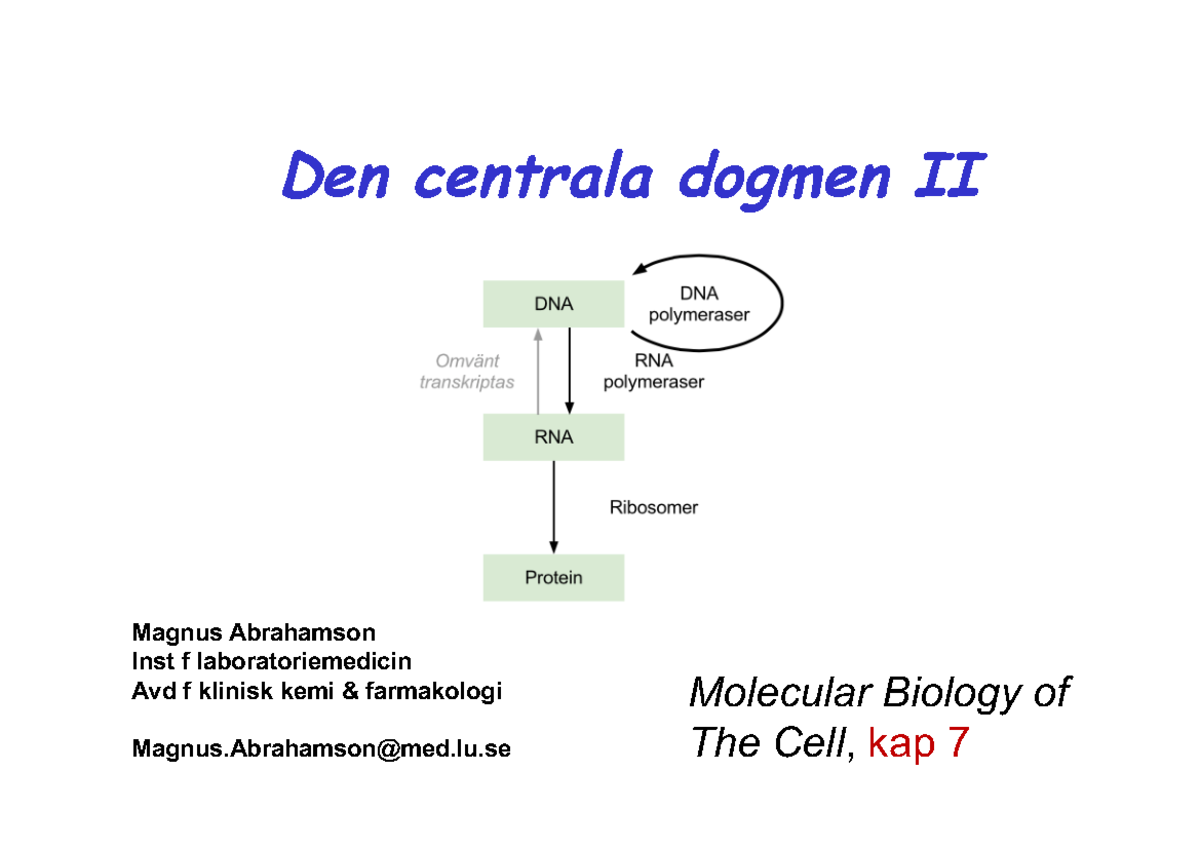 Den centrala dogmen II

DNA

DNA polymeraser

Omvänt transkriptas

RNA polymeraser

RNA

Ribosomer

Protein

Magnus Abrahamson
Inst f laboratoriemedicin
Avd f klinisk kemi & farmakologi

Magnus.Abrahamson@med.lu.se

Molecular Biology of The Cell, kap 7